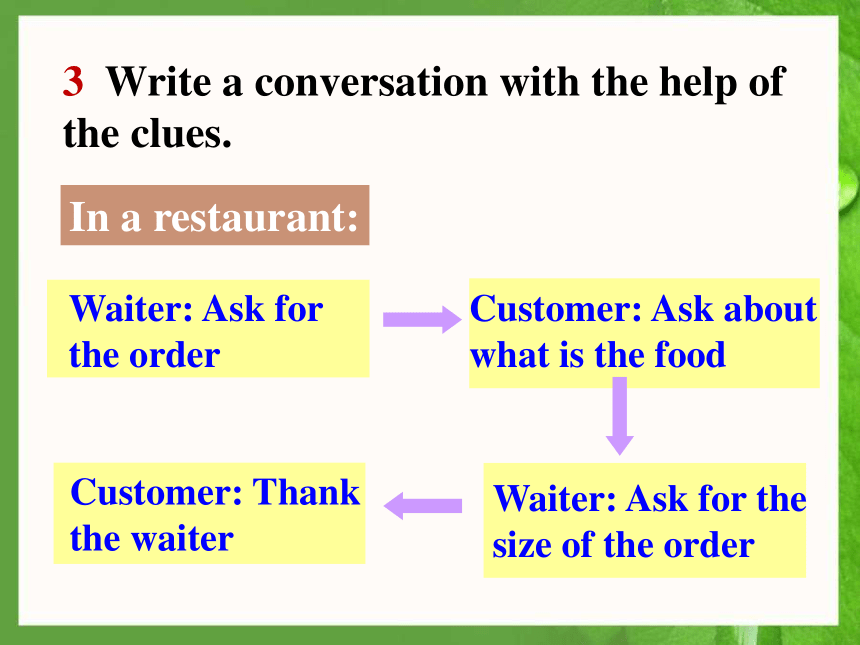 3 Write a conversation with the help of the clues.

In a restaurant:

Waiter: Ask for the order

Customer: Ask about what is the food

Waiter: Ask for the size of the order

Customer: Thank the waiter